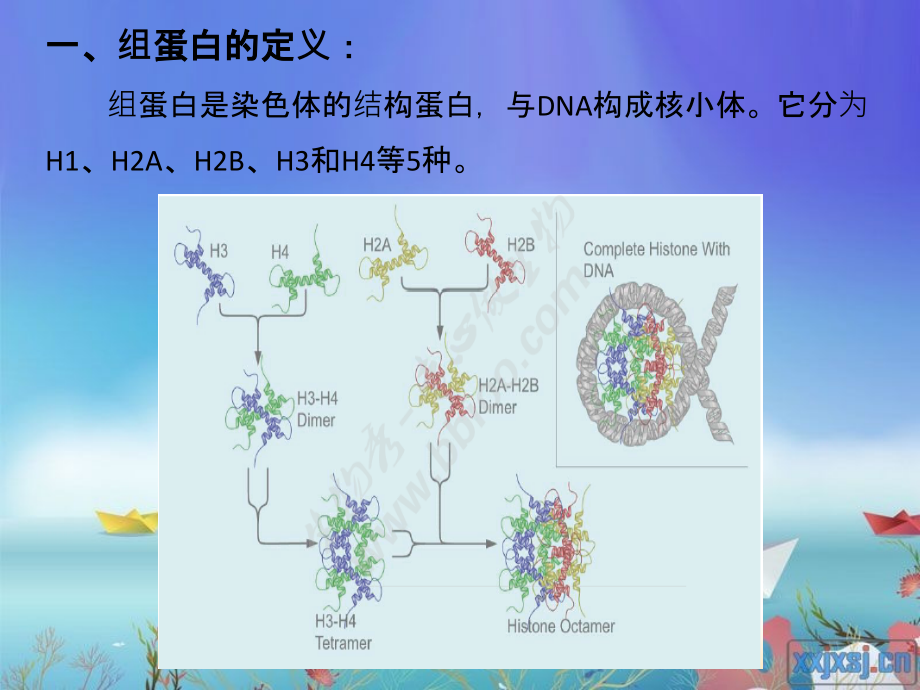 一、组蛋白的定义：

组蛋白是染色体的结构蛋白，与DNA构成核小体。它分为H1、H2A、H2B、H3和H4等5种。

H3

H4

H2A

H2B

Complete Histone With DNA

H3-H4 Dimer

H2A-H2B Dimer

H3-H4 Tetramer

Histone Octamer

xxjxsj.cn